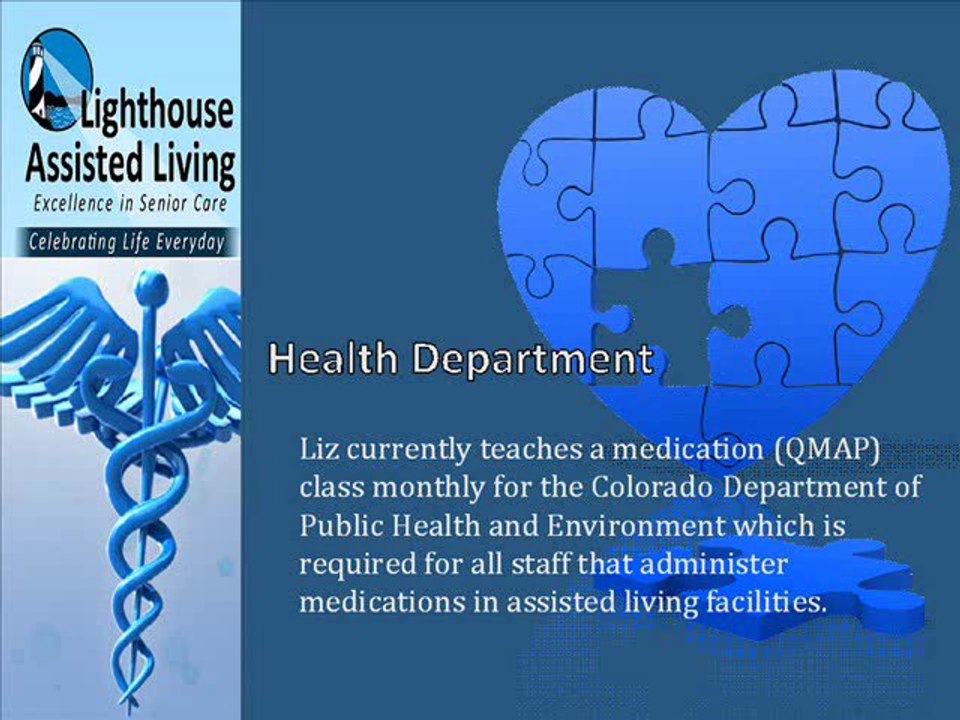 Lighthouse Assisted Living
Excellence in Senior Care
Celebrating Life Everyday

Health Department

Liz currently teaches a medication (QMAP) class monthly for the Colorado Department of Public Health and Environment which is required for all staff that administer medications in assisted living facilities.